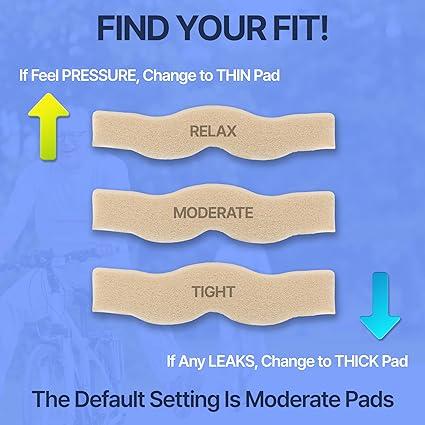 FIND YOUR FIT!

If Feel PRESSURE, Change to THIN Pad

RELAX

MODERATE

TIGHT

If Any LEAKS, Change to THICK Pad

The Default Setting Is Moderate Pads